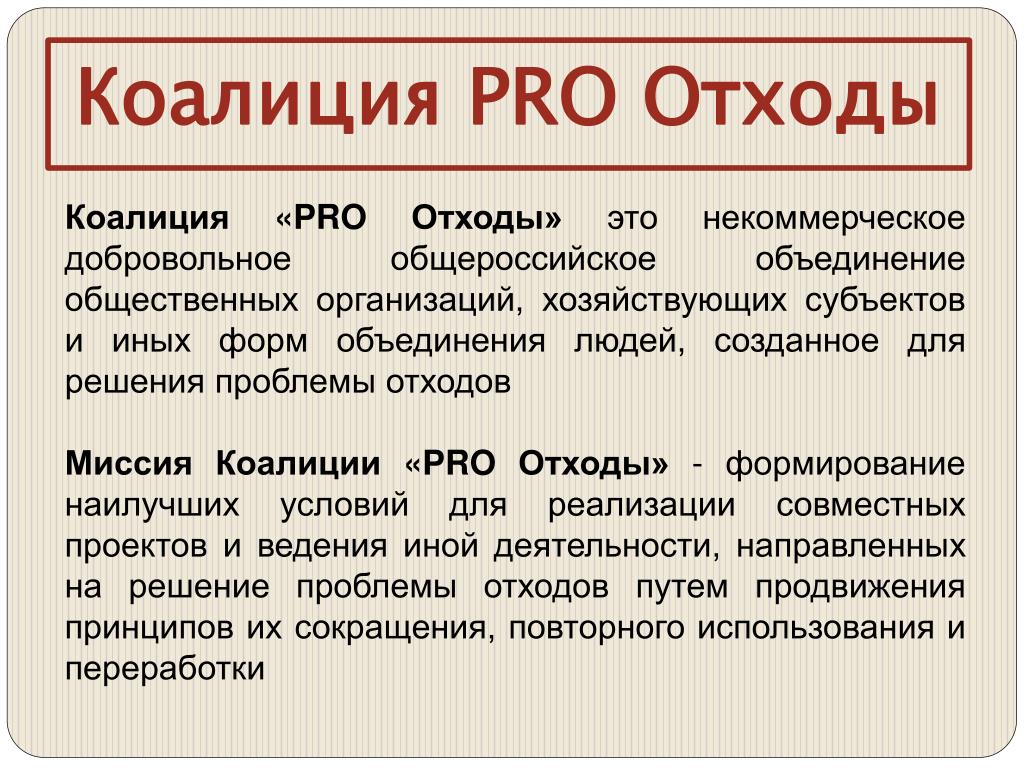 Коалиция PRO Отходы

Коалиция «PRO Отходы» это некоммерческое добровольное общероссийское объединение общественных организаций, хозяйствующих субъектов и иных форм объединения людей, созданное для решения проблемы отходов

Миссия Коалиции «PRO Отходы» - формирование наилучших условий для реализации совместных проектов и ведения иной деятельности, направленных на решение проблемы отходов путем продвижения принципов их сокращения, повторного использования и переработки